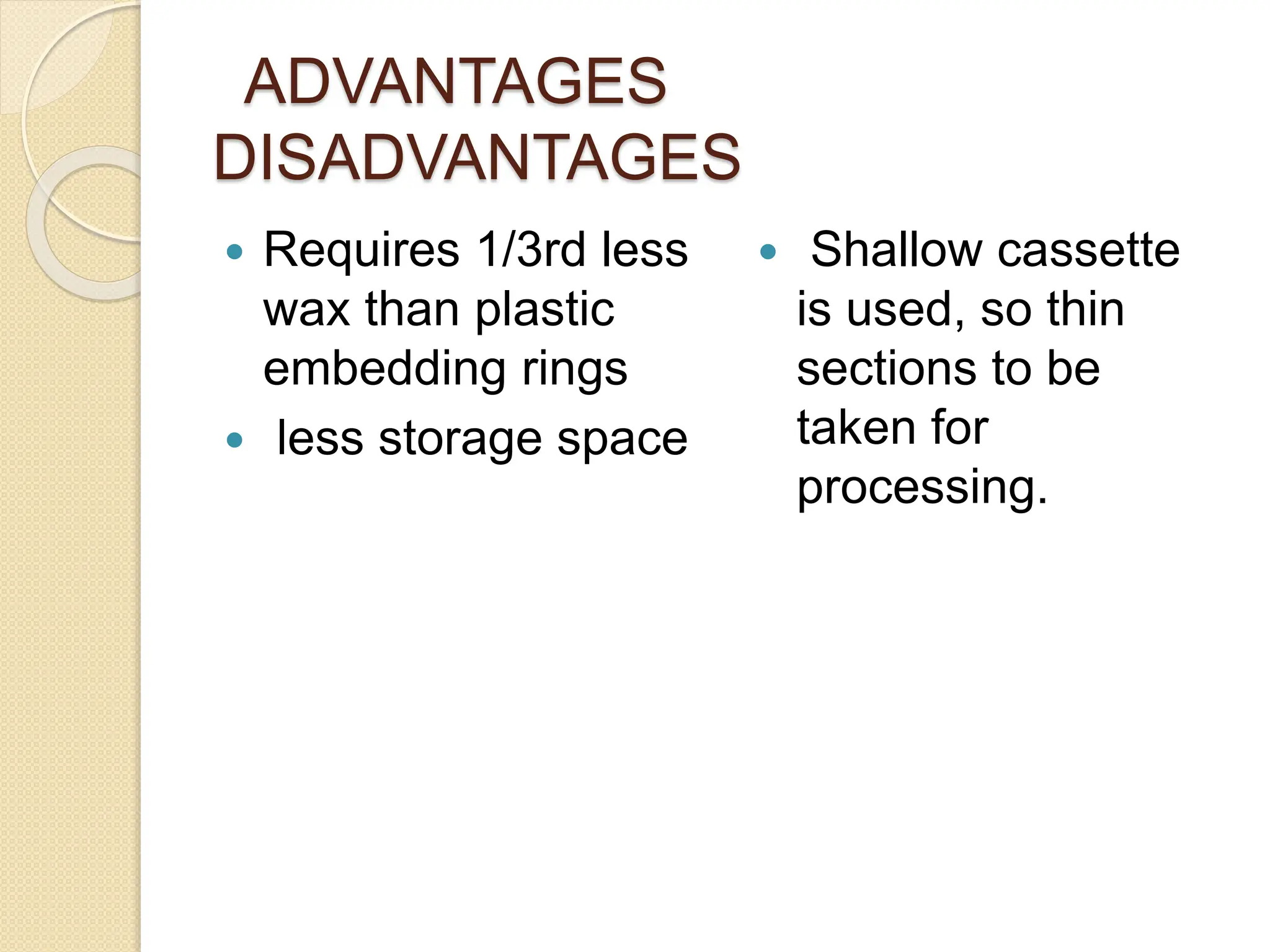 ADVANTAGES DISADVANTAGES

- Requires 1/3rd less wax than plastic embedding rings
- less storage space

- Shallow cassette is used, so thin sections to be taken for processing.